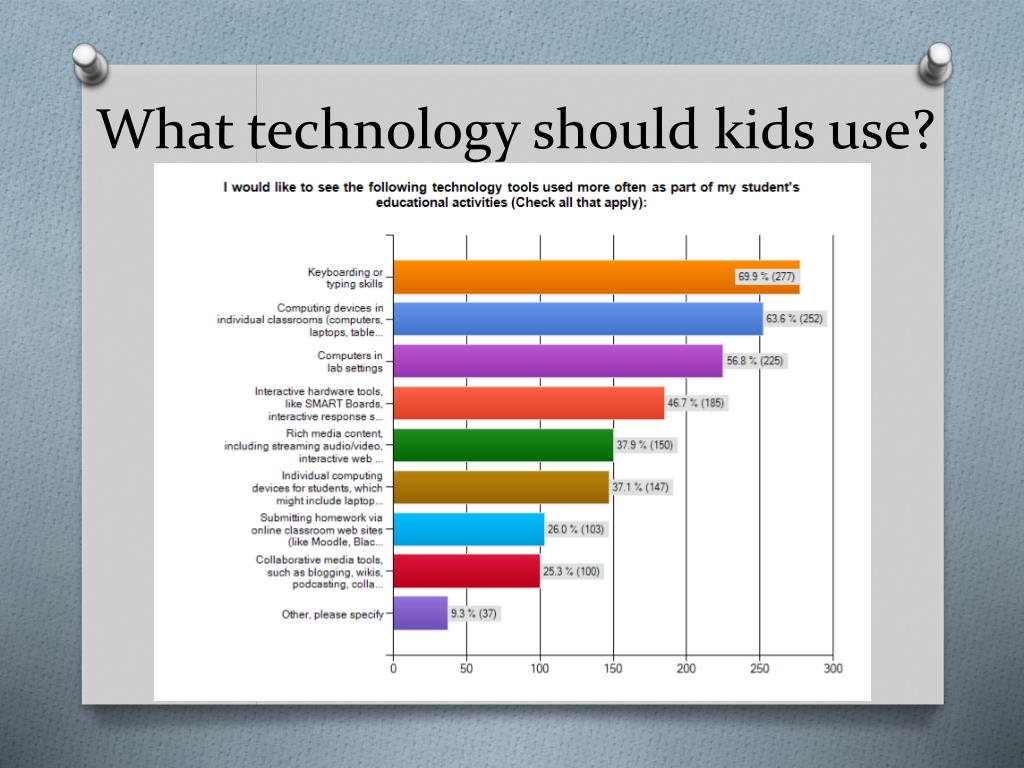 What technology should kids use?

I would like to see the following technology tools used more often as part of my student's educational activities (Check all that apply):

Keyboarding or typing skills 69.9 % (277)

Computing devices in individual classrooms (computers, laptops, table... 63.6 % (252)

Computers in lab settings 56.8 % (225)

Interactive hardware tools, like SMART Boards, interactive response s... 46.7 % (185)

Rich media content, including streaming audio/video, interactive web ... 37.9 % (150)

Individual computing devices for students, which might include laptop... 37.1 % (147)

Submitting homework via online classroom web sites (like Moodle, Blac... 26.0 % (103)

Collaborative media tools, such as blogging, wikis, podcasting, colla... 25.3 % (100)

Other, please specify 9.3 % (37)

0 50 100 150 200 250 300